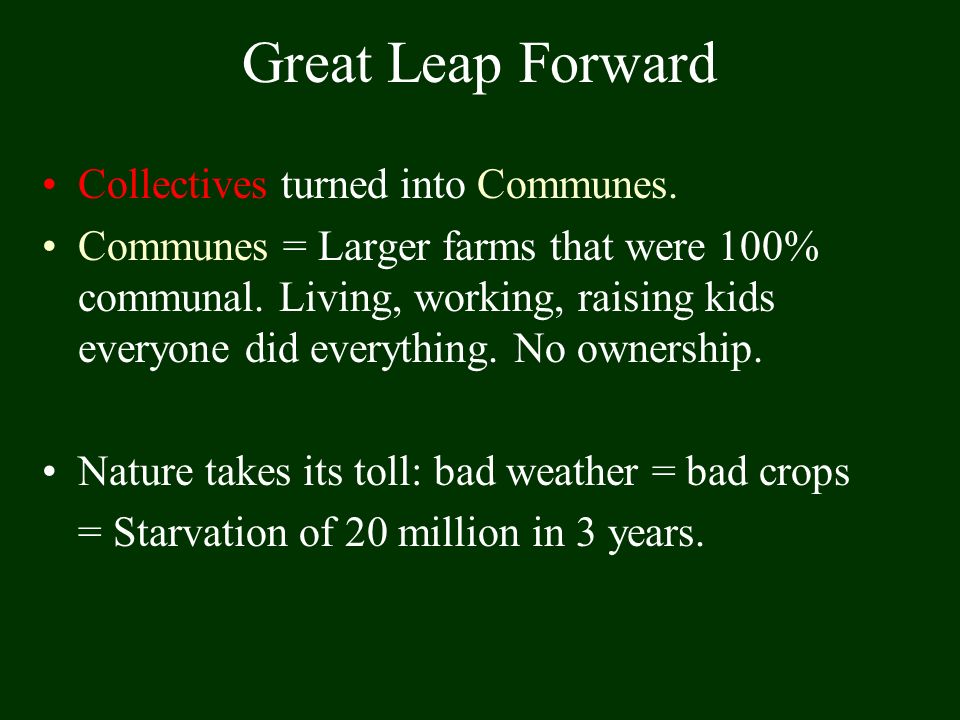 Great Leap Forward

• Collectives turned into Communes.

• Communes = Larger farms that were 100% communal. Living, working, raising kids everyone did everything. No ownership.

• Nature takes its toll: bad weather = bad crops = Starvation of 20 million in 3 years.